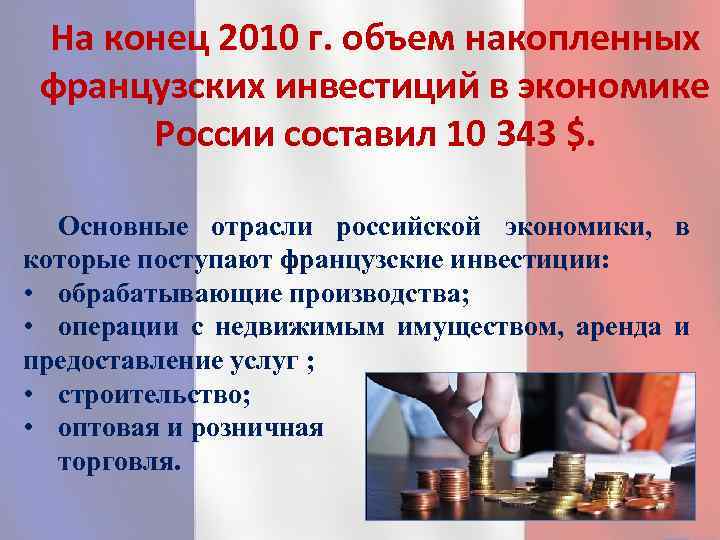 На конец 2010 г. объем накопленных французских инвестиций в экономике России составил 10 343 $.

Основные отрасли российской экономики, в которые поступают французские инвестиции:
• обрабатывающие производства;
• операции с недвижимым имуществом, аренда и предоставление услуг ;
• строительство;
• оптовая и розничная торговля.